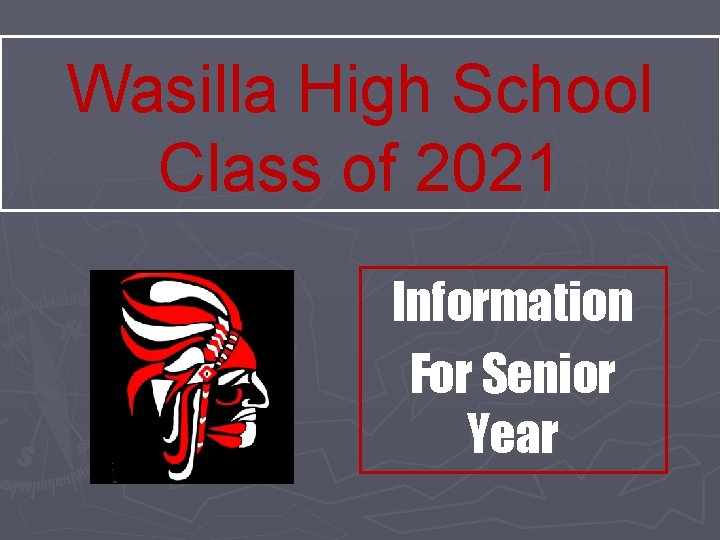 Wasilla High School
Class of 2021

Information
For Senior
Year